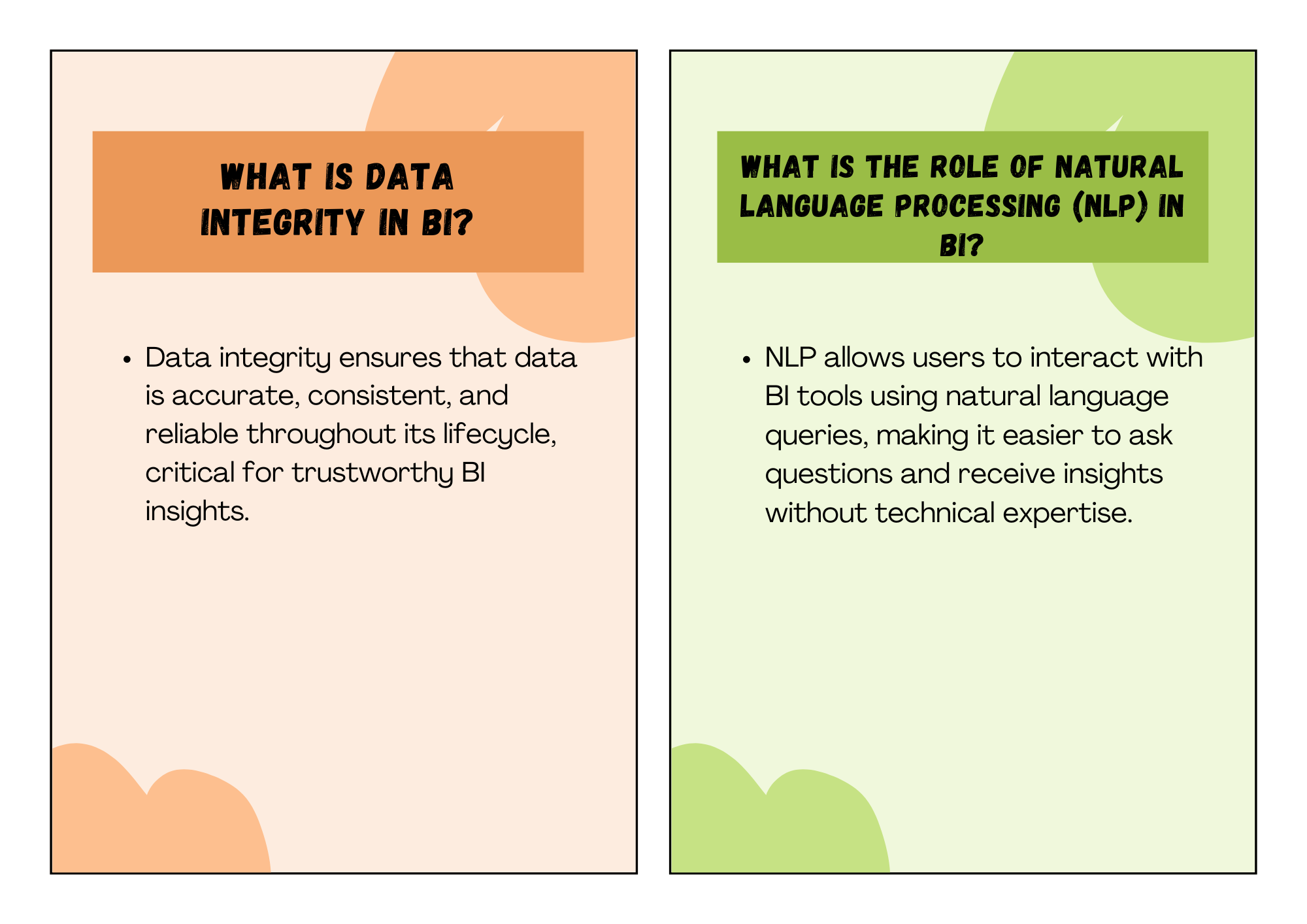 WHAT IS DATA INTEGRITY IN BI?

• Data integrity ensures that data is accurate, consistent, and reliable throughout its lifecycle, critical for trustworthy BI insights.

WHAT IS THE ROLE OF NATURAL LANGUAGE PROCESSING (NLP) IN BI?

• NLP allows users to interact with BI tools using natural language queries, making it easier to ask questions and receive insights without technical expertise.